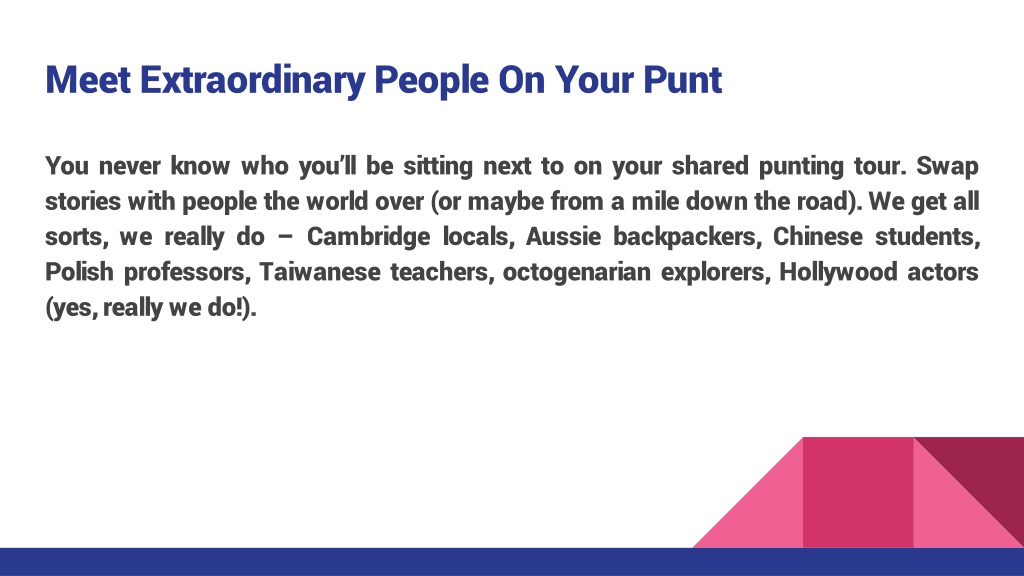 Meet Extraordinary People On Your Punt

You never know who you'll be sitting next to on your shared punting tour. Swap stories with people the world over (or maybe from a mile down the road). We get all sorts, we really do – Cambridge locals, Aussie backpackers, Chinese students, Polish professors, Taiwanese teachers, octogenarian explorers, Hollywood actors (yes, really we do!).